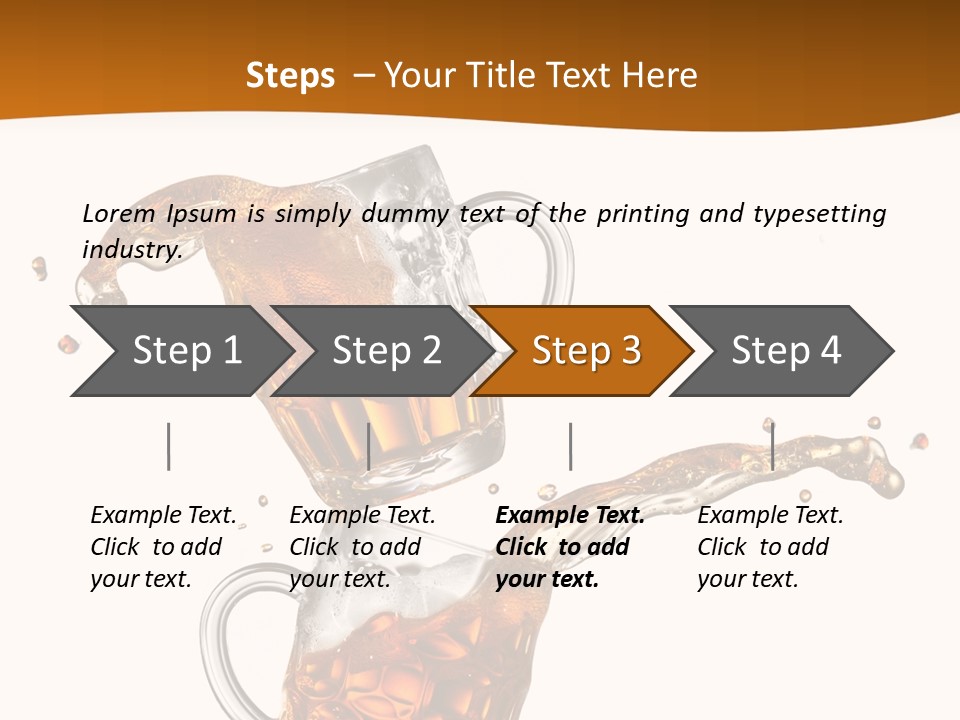 Steps – Your Title Text Here

Lorem Ipsum is simply dummy text of the printing and typesetting industry.

Step 1

Step 2

Step 3

Step 4

Example Text. Click to add your text.

Example Text. Click to add your text.

Example Text. Click to add your text.

Example Text. Click to add your text.